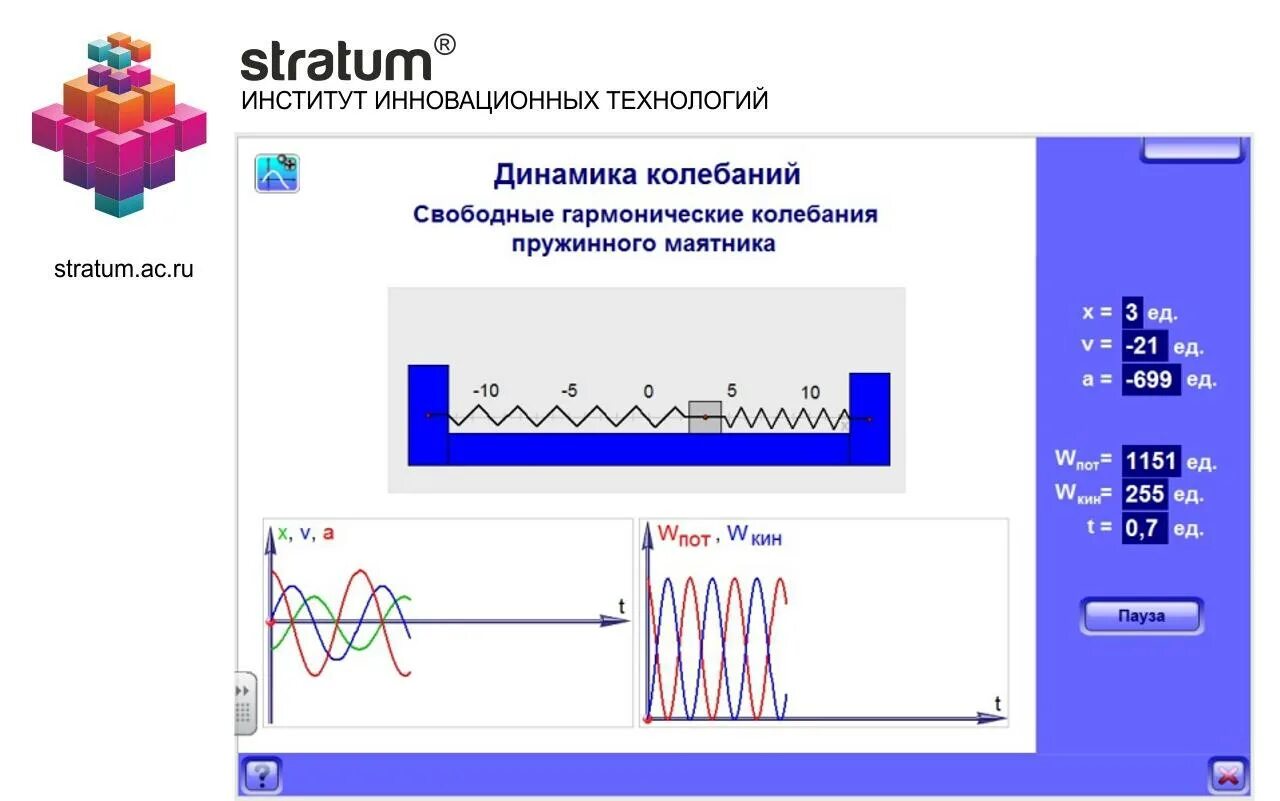 stratum®
ИНСТИТУТ ИННОВАЦИОННЫХ ТЕХНОЛОГИЙ

stratum.ac.ru

Динамика колебаний
Свободные гармонические колебания пружинного маятника

-10 -5 0 5 10

x, v, a
t

$W_{пот}$, $W_{кин}$
t

x = 3 ед.
v = -21 ед.
a = -699 ед.

$W_{пот}$= 1151 ед.
$W_{кин}$= 255 ед.
t = 0,7 ед.

Пауза

?